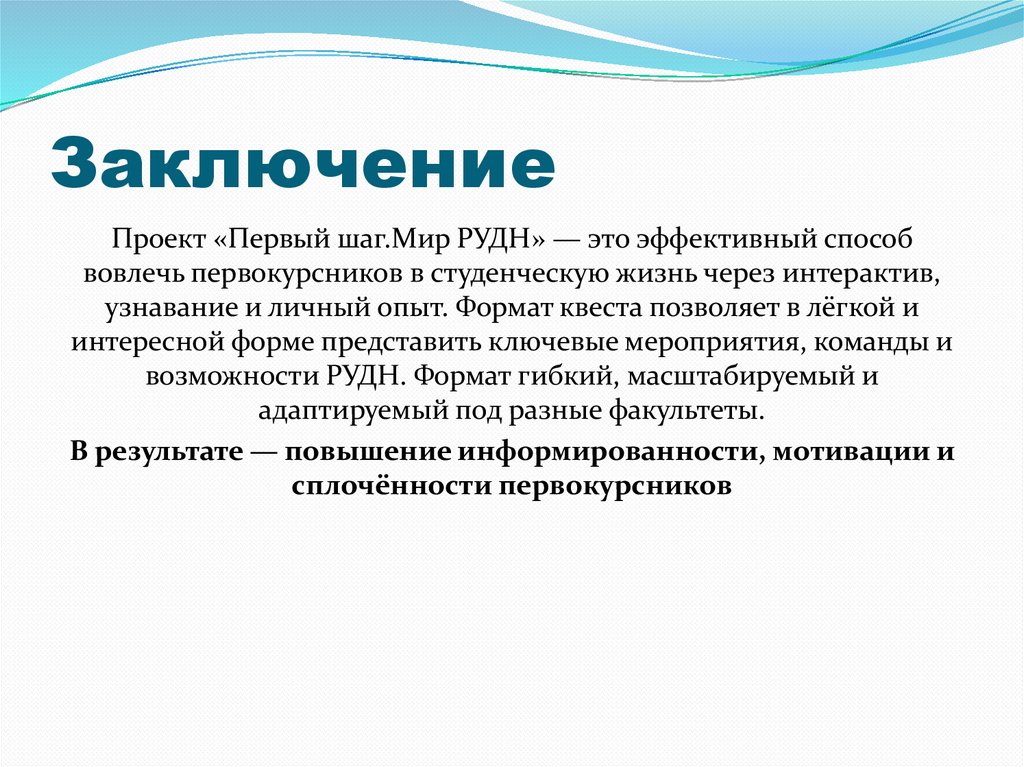 Заключение

Проект «Первый шаг.Мир РУДН» — это эффективный способ вовлечь первокурсников в студенческую жизнь через интерактив, узнавание и личный опыт. Формат квеста позволяет в лёгкой и интересной форме представить ключевые мероприятия, команды и возможности РУДН. Формат гибкий, масштабируемый и адаптируемый под разные факультеты.

В результате — повышение информированности, мотивации и сплочённости первокурсников